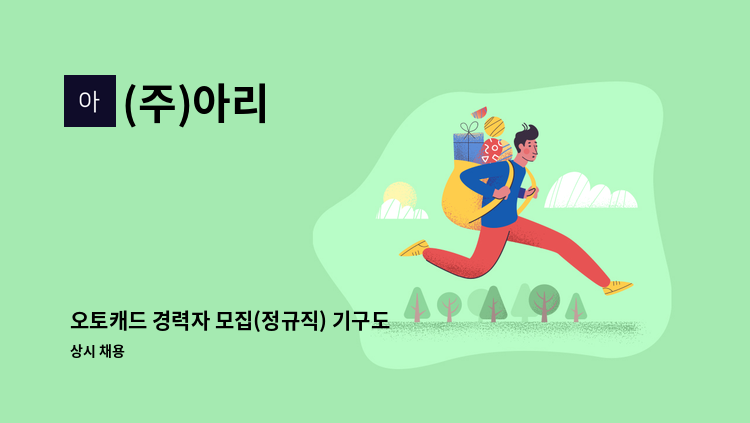 아

(주)아리

오토캐드 경력자 모집(정규직) 기구도

상시 채용